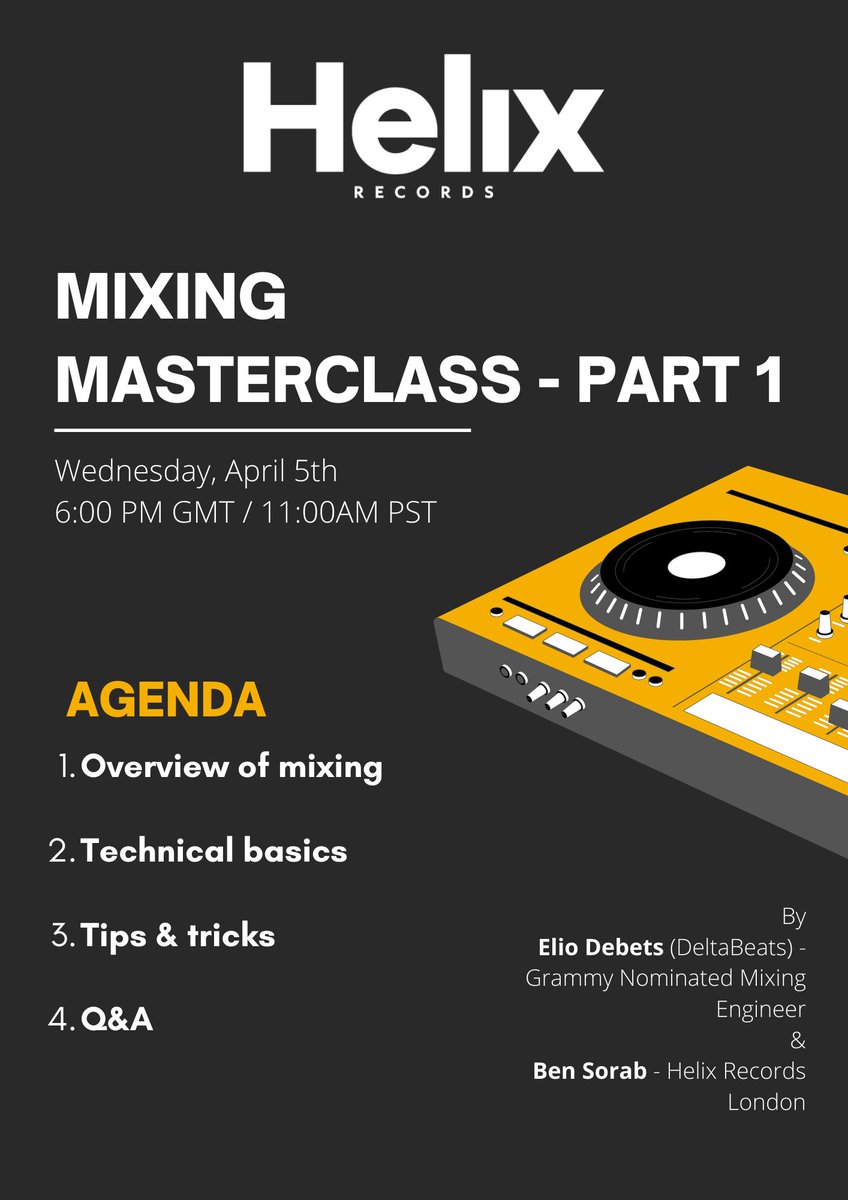 Helix
RECORDS

MIXING MASTERCLASS - PART 1

Wednesday, April 5th
6:00 PM GMT / 11:00AM PST

AGENDA

1. Overview of mixing
2. Technical basics
3. Tips & tricks
4. Q&A

By
Elio Debets (DeltaBeats) - Grammy Nominated Mixing Engineer
&
Ben Sorab - Helix Records London